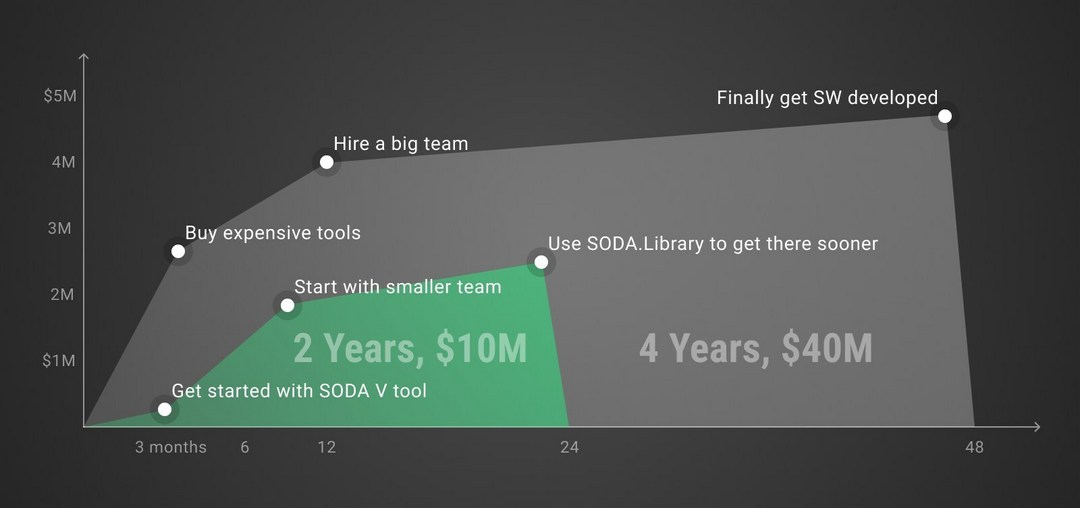 $5M
4M
3M
2M
$1M

Finally get SW developed
Hire a big team
Buy expensive tools
Use SODA.Library to get there sooner
Start with smaller team
2 Years, $10M
4 Years, $40M
Get started with SODA V tool

3 months
6
12
24
48